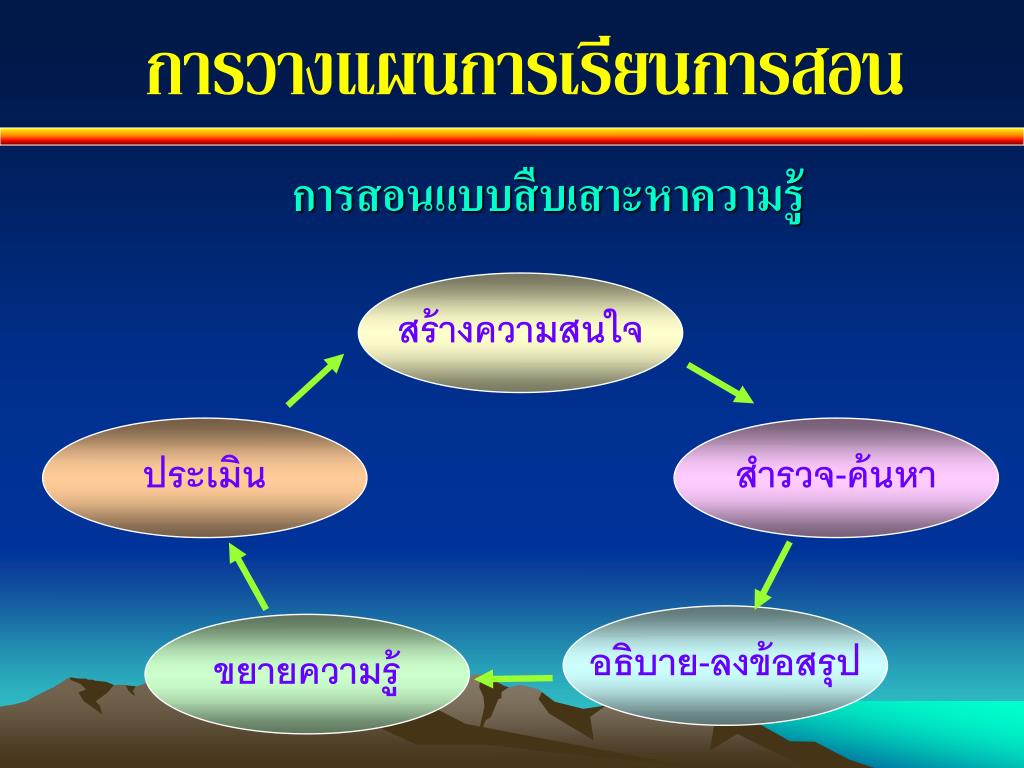 การวางแผนการเรียนการสอน

การสอนแบบสืบเสาะหาความรู้

สร้างความสนใจ

สำรวจ-ค้นหา

อธิบาย-ลงข้อสรุป

ขยายความรู้

ประเมิน